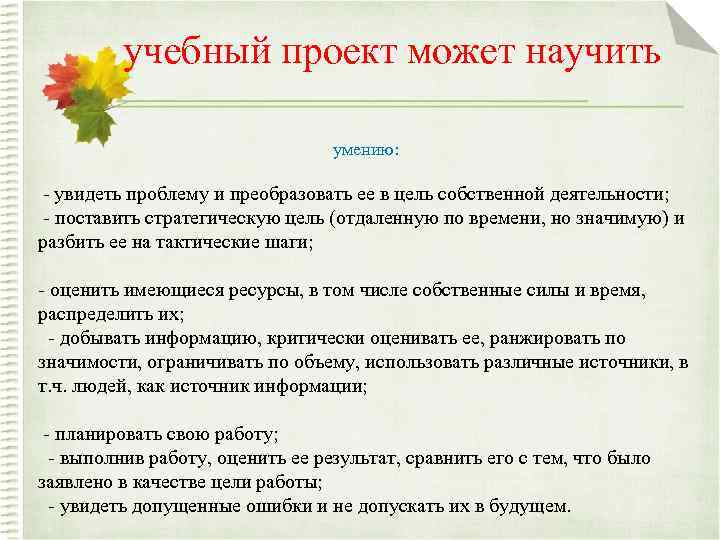 учебный проект может научить

умению:

- увидеть проблему и преобразовать ее в цель собственной деятельности;
- поставить стратегическую цель (отдаленную по времени, но значимую) и разбить ее на тактические шаги;

- оценить имеющиеся ресурсы, в том числе собственные силы и время, распределить их;
- добывать информацию, критически оценивать ее, ранжировать по значимости, ограничивать по объему, использовать различные источники, в т.ч. людей, как источник информации;

- планировать свою работу;
- выполнив работу, оценить ее результат, сравнить его с тем, что было заявлено в качестве цели работы;
- увидеть допущенные ошибки и не допускать их в будущем.